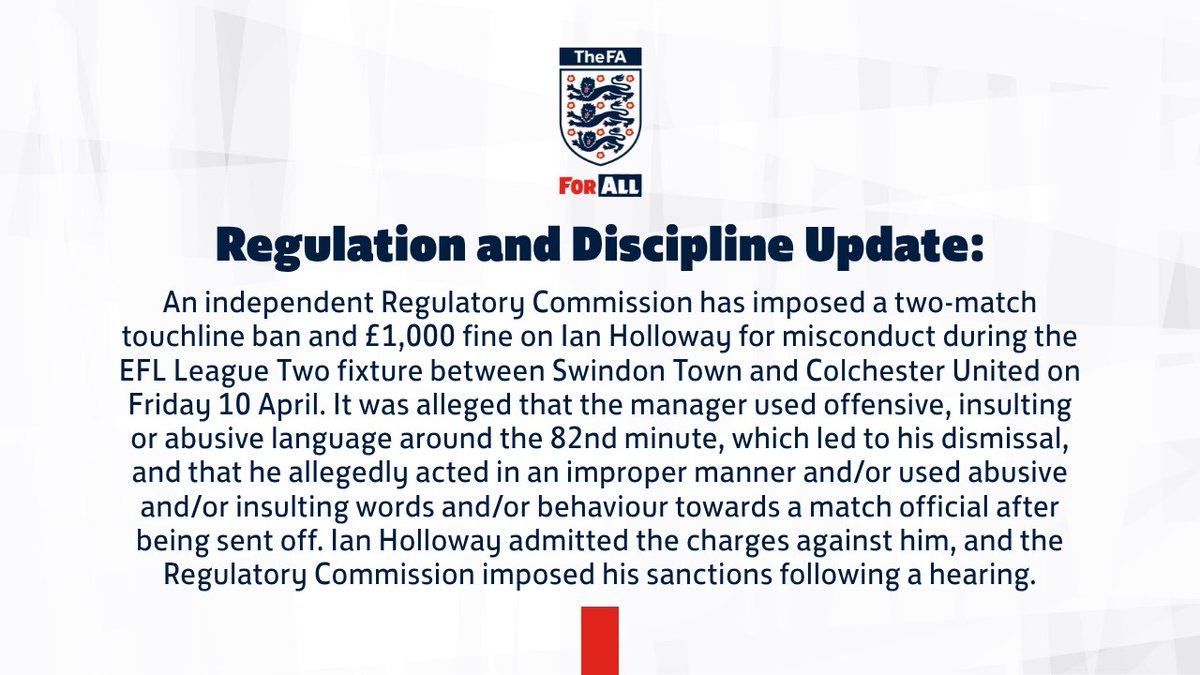 TheFA

FOR ALL

Regulation and Discipline Update:

An independent Regulatory Commission has imposed a two-match touchline ban and £1,000 fine on Ian Holloway for misconduct during the EFL League Two fixture between Swindon Town and Colchester United on Friday 10 April. It was alleged that the manager used offensive, insulting or abusive language around the 82nd minute, which led to his dismissal, and that he allegedly acted in an improper manner and/or used abusive and/or insulting words and/or behaviour towards a match official after being sent off. Ian Holloway admitted the charges against him, and the Regulatory Commission imposed his sanctions following a hearing.